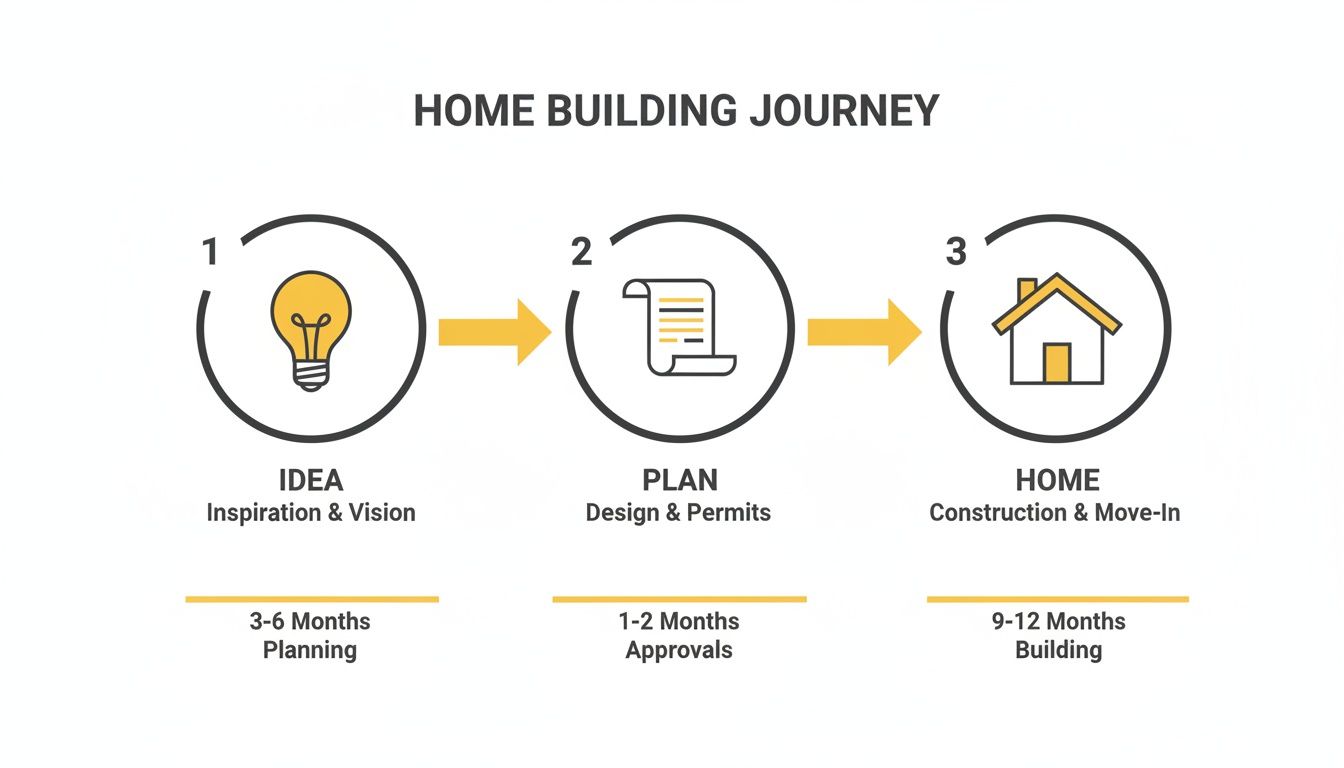 HOME BUILDING JOURNEY

1

IDEA
Inspiration & Vision

3-6 Months
Planning

2

PLAN
Design & Permits

1-2 Months
Approvals

3

HOME
Construction & Move-In

9-12 Months
Building